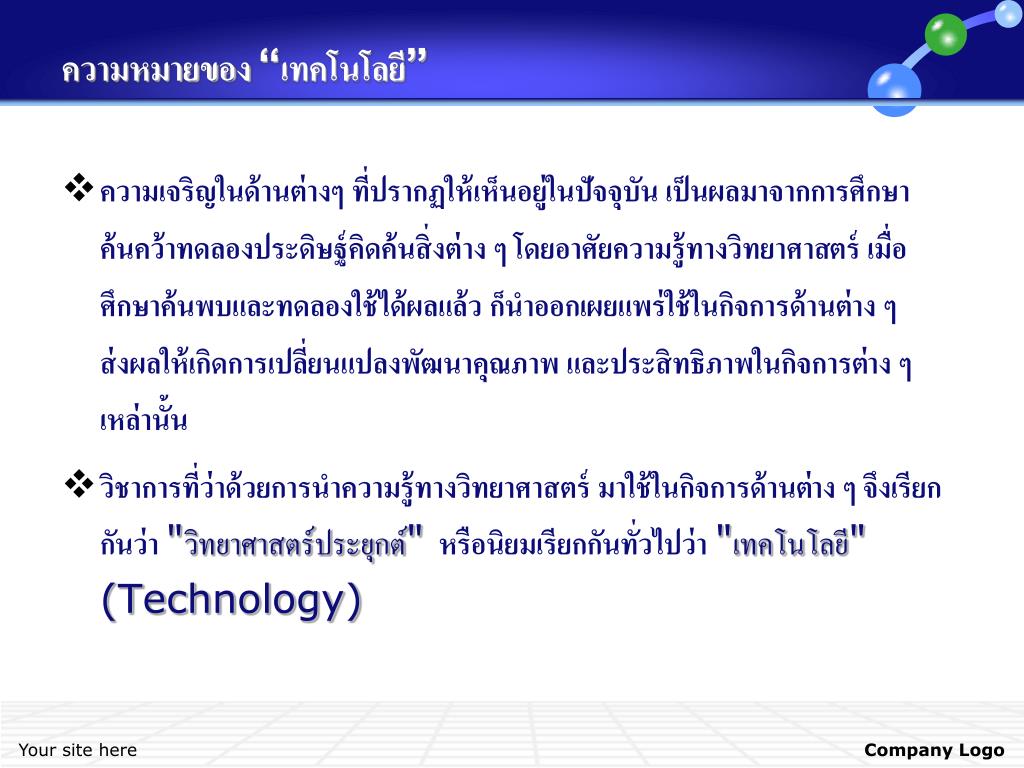 ความหมายของ “เทคโนโลยี”

❖ ความเจริญในด้านต่างๆ ที่ปรากฏให้เห็นอยู่ในปัจจุบัน เป็นผลมาจากการศึกษาค้นคว้าทดลองประดิษฐ์คิดค้นสิ่งต่าง ๆ โดยอาศัยความรู้ทางวิทยาศาสตร์ เมื่อศึกษาค้นพบและทดลองใช้ได้ผลแล้ว ก็นำออกเผยแพร่ใช้ในกิจการด้านต่าง ๆ ส่งผลให้เกิดการเปลี่ยนแปลงพัฒนาคุณภาพ และประสิทธิภาพในกิจการต่าง ๆ เหล่านั้น

❖ วิชาการที่ว่าด้วยการนำความรู้ทางวิทยาศาสตร์ มาใช้ในกิจการด้านต่าง ๆ จึงเรียกกันว่า "วิทยาศาสตร์ประยุกต์" หรือนิยมเรียกกันทั่วไปว่า "เทคโนโลยี" (Technology)

Your site here

Company Logo